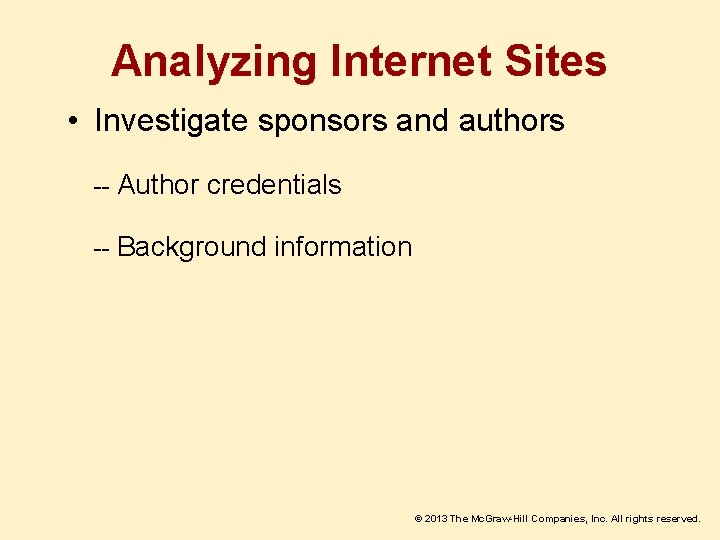 Analyzing Internet Sites

• Investigate sponsors and authors

-- Author credentials

-- Background information

© 2013 The McGraw-Hill Companies, Inc. All rights reserved.